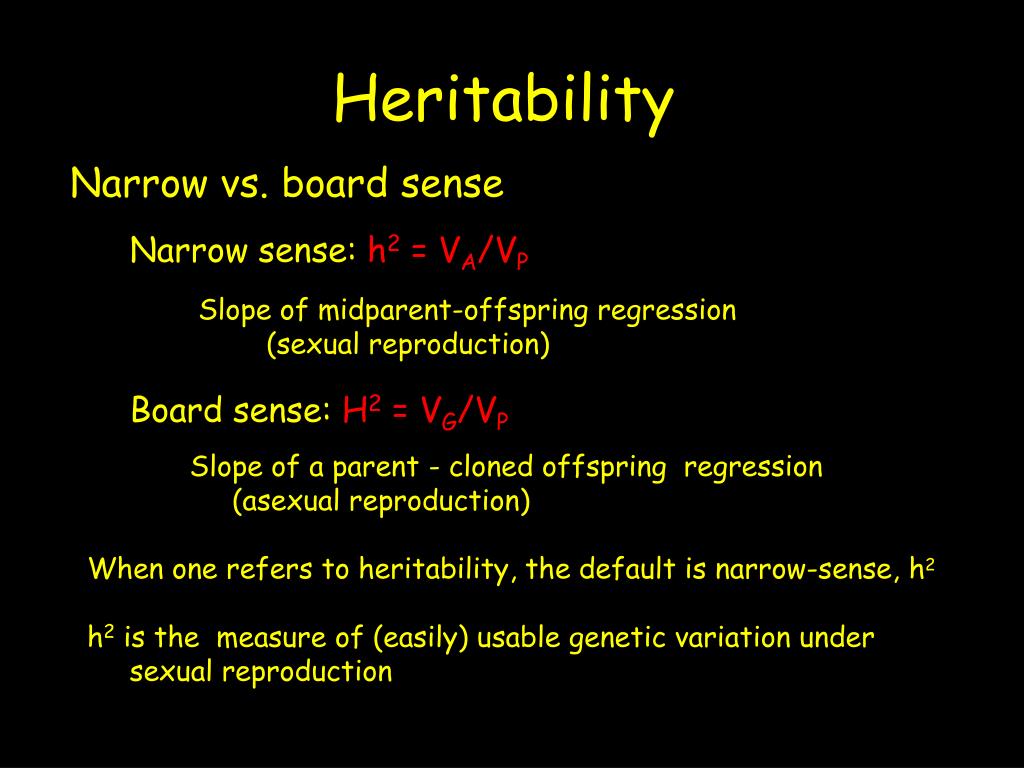 Heritability

Narrow vs. board sense

Narrow sense: $h^2 = V_A/V_P$

Slope of midparent-offspring regression (sexual reproduction)

Board sense: $H^2 = V_G/V_P$

Slope of a parent - cloned offspring regression (asexual reproduction)

When one refers to heritability, the default is narrow-sense, $h^2$

$h^2$ is the measure of (easily) usable genetic variation under sexual reproduction